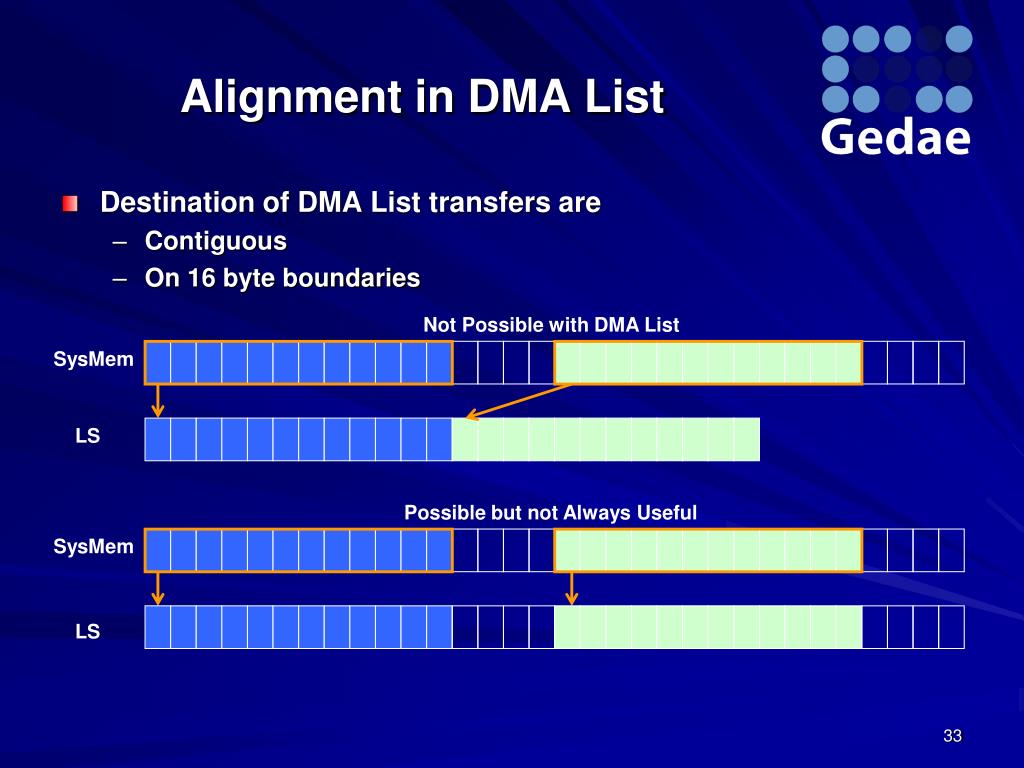 Alignment in DMA List

Gedae

Destination of DMA List transfers are
– Contiguous
– On 16 byte boundaries

Not Possible with DMA List

SysMem

LS

Possible but not Always Useful

SysMem

LS

33